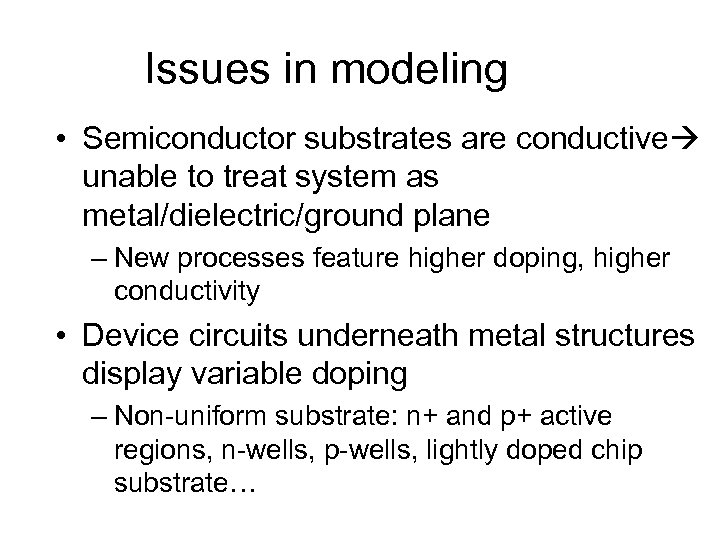 Issues in modeling

• Semiconductor substrates are conductive→ unable to treat system as metal/dielectric/ground plane

– New processes feature higher doping, higher conductivity

• Device circuits underneath metal structures display variable doping

– Non-uniform substrate: n+ and p+ active regions, n-wells, p-wells, lightly doped chip substrate…